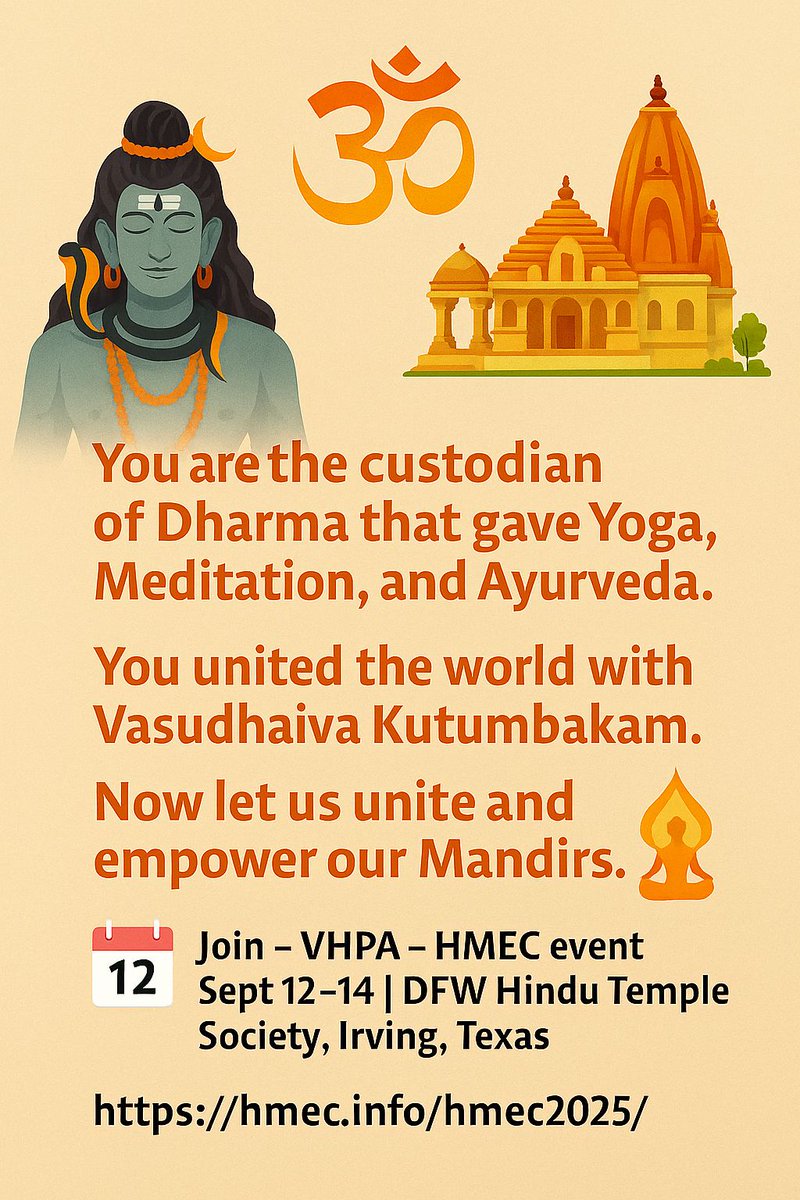 ॐ

You are the custodian of Dharma that gave Yoga, Meditation, and Ayurveda.

You united the world with Vasudhaiva Kutumbakam.

Now let us unite and empower our Mandirs.

12

Join – VHPA – HMEC event
Sept 12–14 | DFW Hindu Temple Society, Irving, Texas

https://hmec.info/hmec2025/